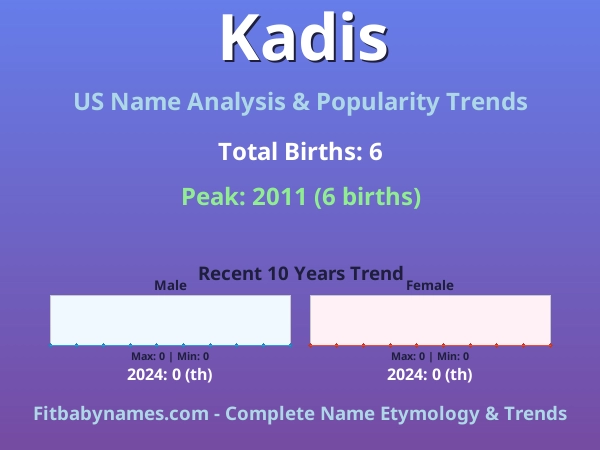 Kadis

US Name Analysis & Popularity Trends

Total Births: 6

Peak: 2011 (6 births)

Recent 10 Years Trend

Male

Max: 0 | Min: 0

2024: 0 (th)

Female

Max: 0 | Min: 0

2024: 0 (th)

Fitbabynames.com - Complete Name Etymology & Trends